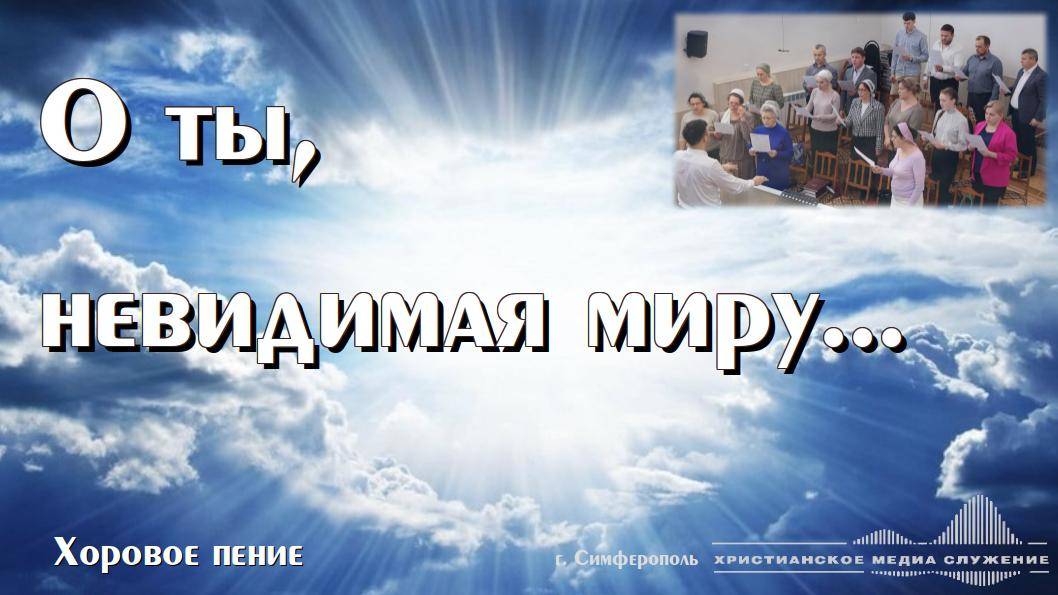 О ты,

невидимая миру...

Хоровое пение

г. Симферополь

ХРИСТИАНСКОЕ МЕДИА СЛУЖЕНИЕ